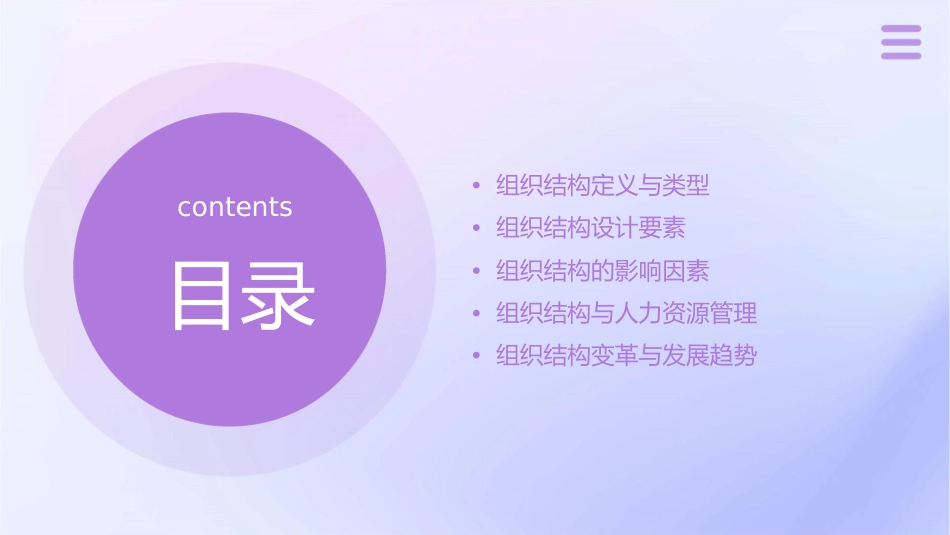 contents

目录

• 组织结构定义与类型
• 组织结构设计要素
• 组织结构的影响因素
• 组织结构与人力资源管理
• 组织结构变革与发展趋势